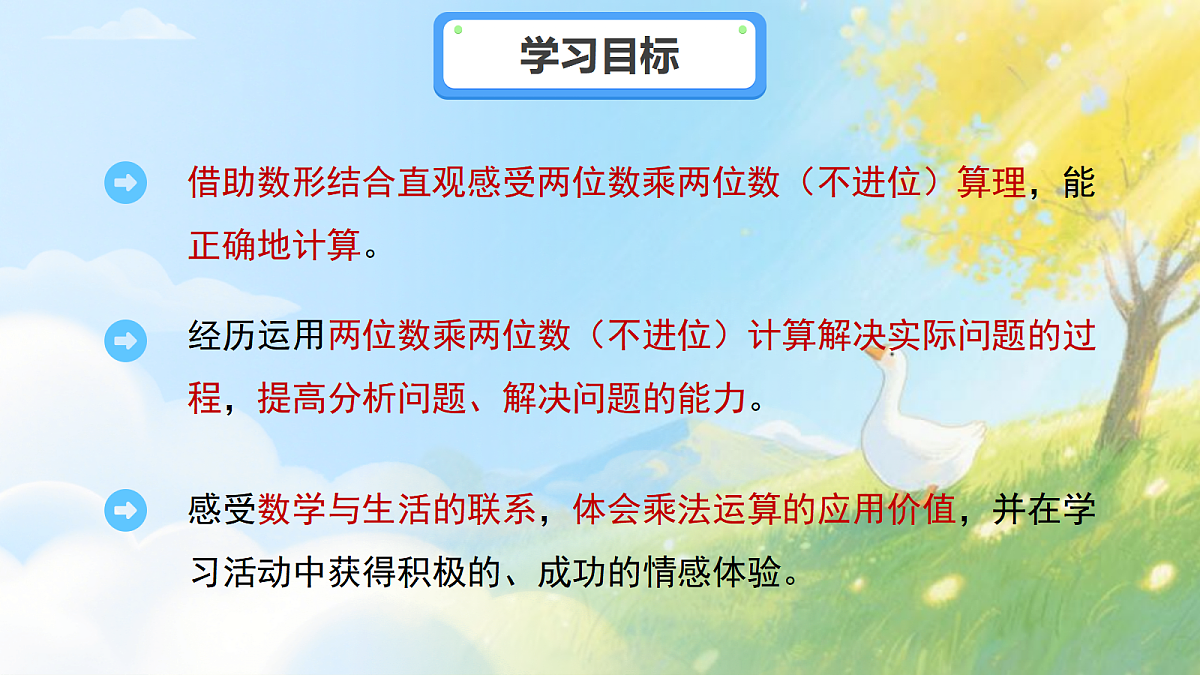 学习目标

借助数形结合直观感受两位数乘两位数（不进位）算理，能正确地计算。

经历运用两位数乘两位数（不进位）计算解决实际问题的过程，提高分析问题、解决问题的能力。

感受数学与生活的联系，体会乘法运算的应用价值，并在学习活动中获得积极的、成功的情感体验。